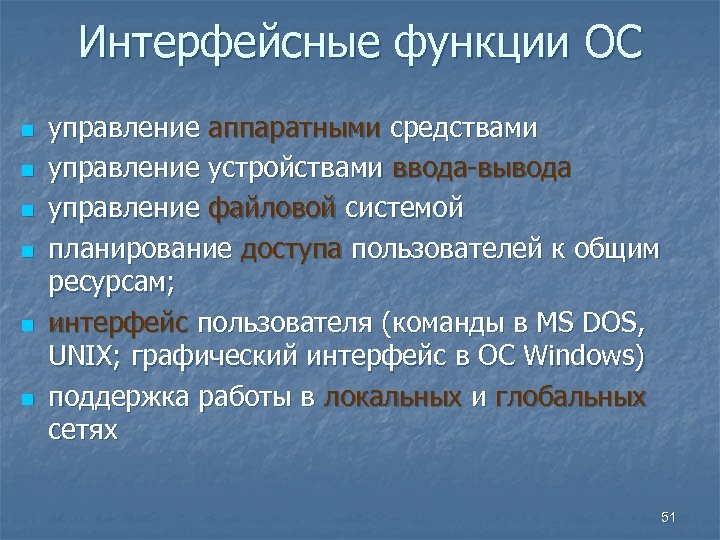 Интерфейсные функции ОС

- управление аппаратными средствами
- управление устройствами ввода-вывода
- управление файловой системой
- планирование доступа пользователей к общим ресурсам;
- интерфейс пользователя (команды в MS DOS, UNIX; графический интерфейс в ОС Windows)
- поддержка работы в локальных и глобальных сетях

51